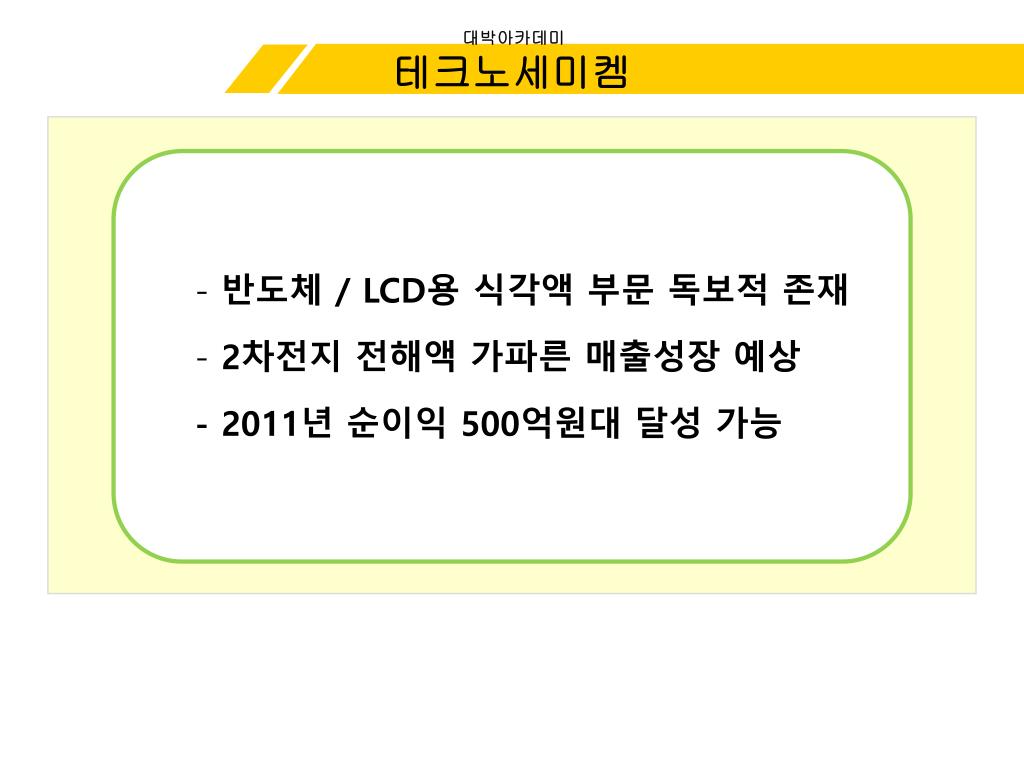 대박아카데미

테크노세미켐

- 반도체 / LCD용 식각액 부문 독보적 존재

- 2차전지 전해액 가파른 매출성장 예상

- 2011년 순이익 500억원대 달성 가능